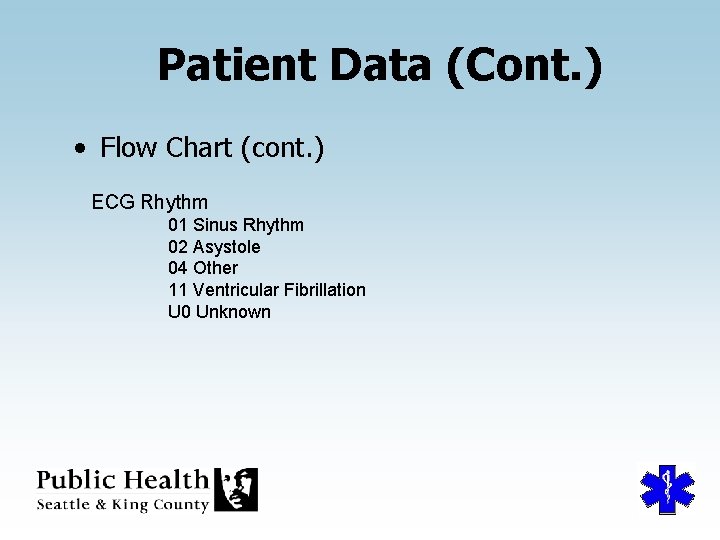 Patient Data (Cont.)

• Flow Chart (cont.)

ECG Rhythm
01 Sinus Rhythm
02 Asystole
04 Other
11 Ventricular Fibrillation
U0 Unknown

Public Health
Seattle & King County